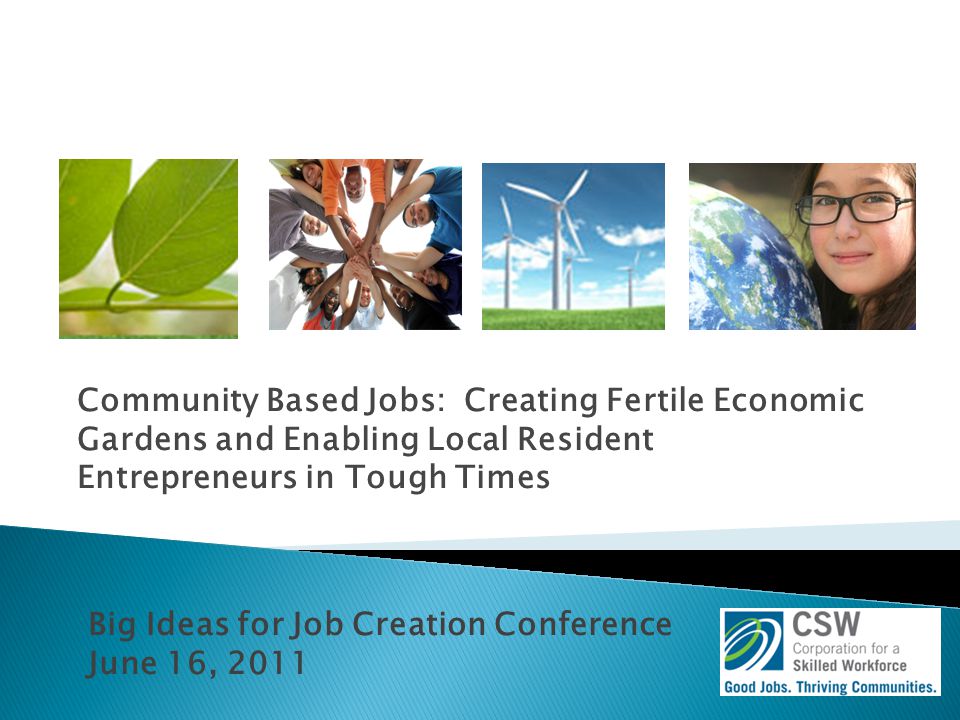 Community Based Jobs: Creating Fertile Economic Gardens and Enabling Local Resident Entrepreneurs in Tough Times

Big Ideas for Job Creation Conference
June 16, 2011

CSW
Corporation for a Skilled Workforce
Good Jobs. Thriving Communities.